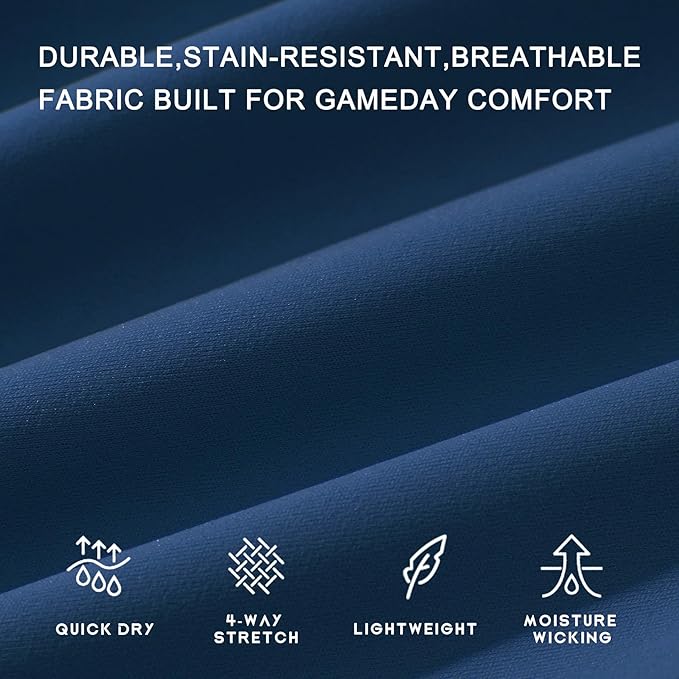 DURABLE,STAIN-RESISTANT,BREATHABLE FABRIC BUILT FOR GAMEDAY COMFORT

QUICK DRY

4-WAY STRETCH

LIGHTWEIGHT

MOISTURE WICKING